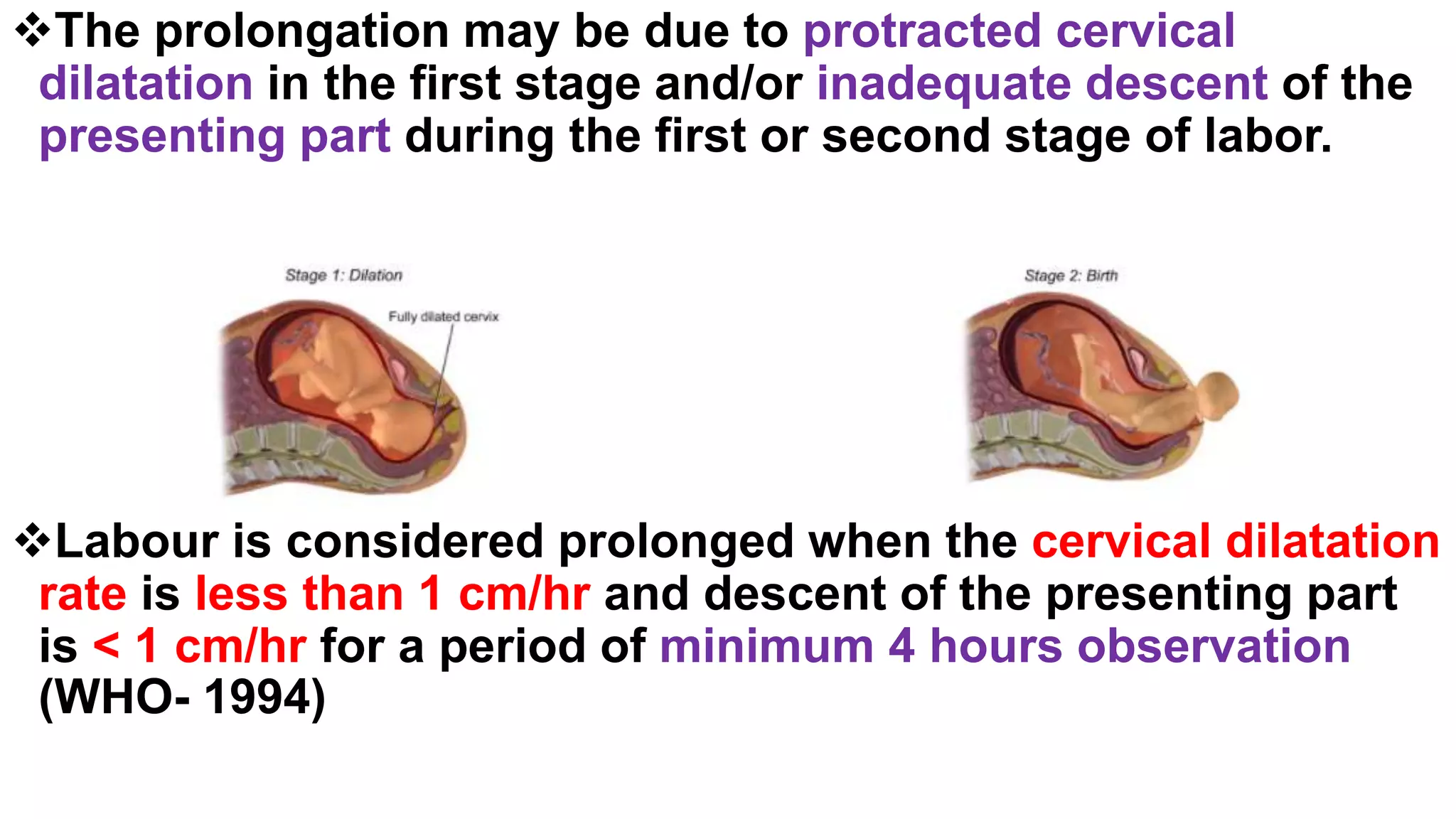 ❖The prolongation may be due to protracted cervical dilatation in the first stage and/or inadequate descent of the presenting part during the first or second stage of labor.

Stage 1: Dilation

Fully dilated cervix

Stage 2: Birth

❖Labour is considered prolonged when the cervical dilatation rate is less than 1 cm/hr and descent of the presenting part is < 1 cm/hr for a period of minimum 4 hours observation (WHO- 1994)